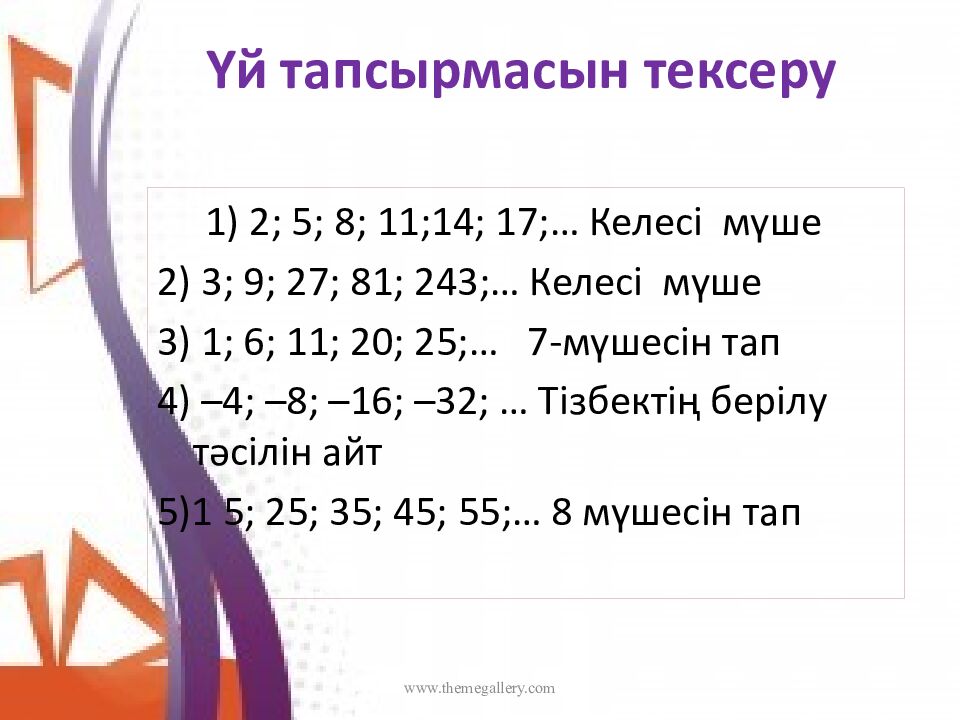 Үй тапсырмасын тексеру

1) 2; 5; 8; 11;14; 17;… Келесі мүше

2) 3; 9; 27; 81; 243;… Келесі мүше

3) 1; 6; 11; 20; 25;… 7-мүшесін тап

4) –4; –8; –16; –32; … Тізбектің берілу тәсілін айт

5)1 5; 25; 35; 45; 55;… 8 мүшесін тап

www.themegallery.com